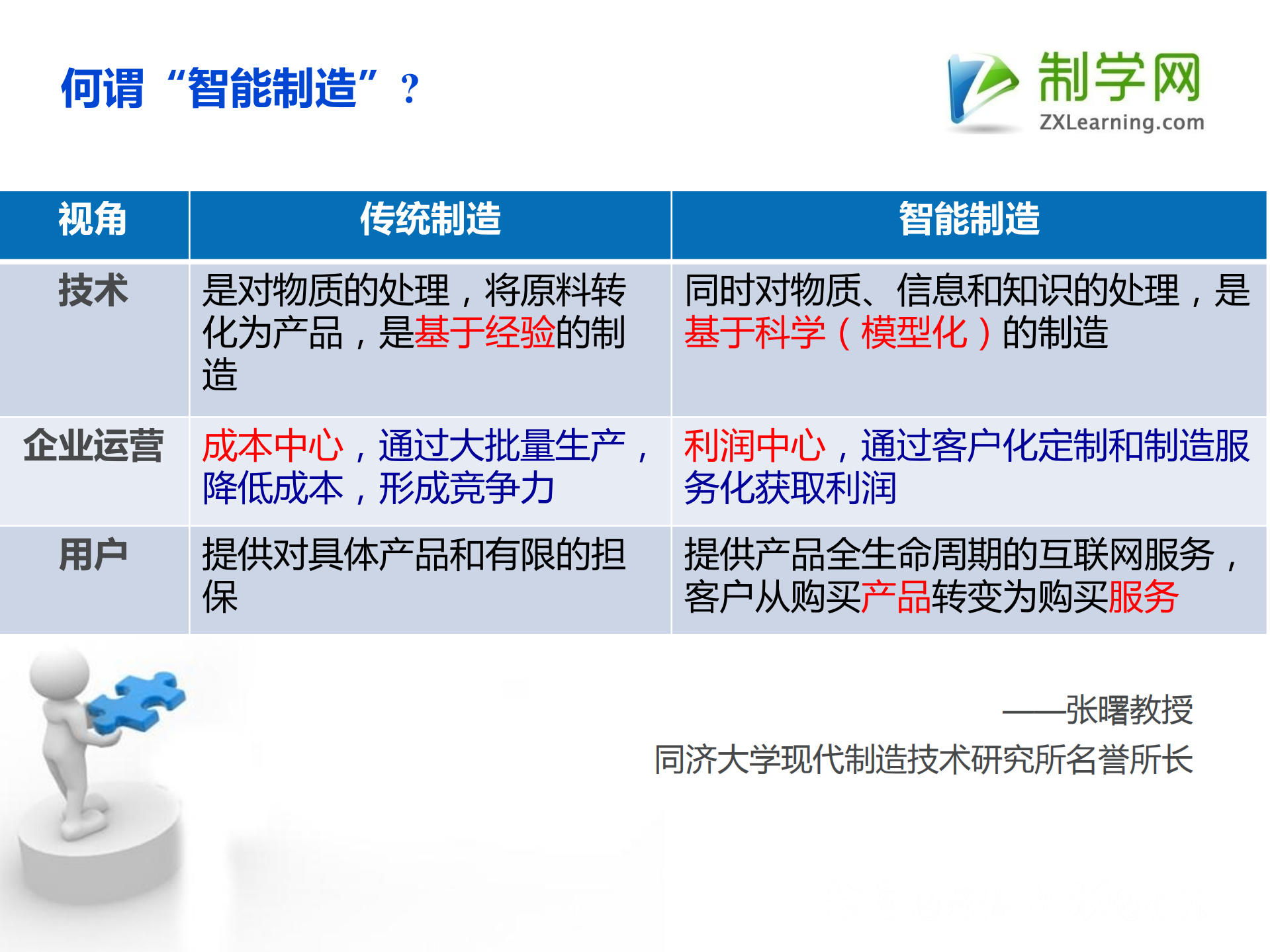 何谓“智能制造”？

制学网
ZXLearning.com

| 视角 | 传统制造 | 智能制造 |
|---|---|---|
| 技术 | 是对物质的处理，将原料转化为产品，是基于经验的制造 | 同时对物质、信息和知识的处理，是基于科学（模型化）的制造 |
| 企业运营 | 成本中心，通过大批量生产，降低成本，形成竞争力 | 利润中心，通过客户化定制和制造服务化获取利润 |
| 用户 | 提供对具体产品和有限的担保 | 提供产品全生命周期的互联网服务，客户从购买产品转变为购买服务 |

——张曙教授
同济大学现代制造技术研究所名誉所长